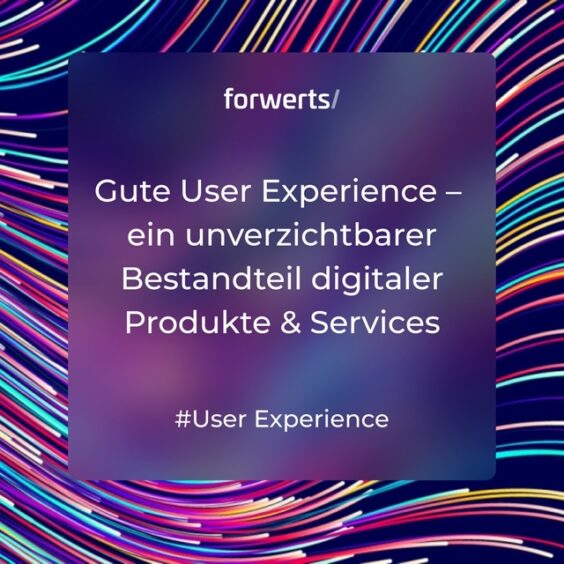 forwerts/

Gute User Experience – ein unverzichtbarer Bestandteil digitaler Produkte & Services

#User Experience